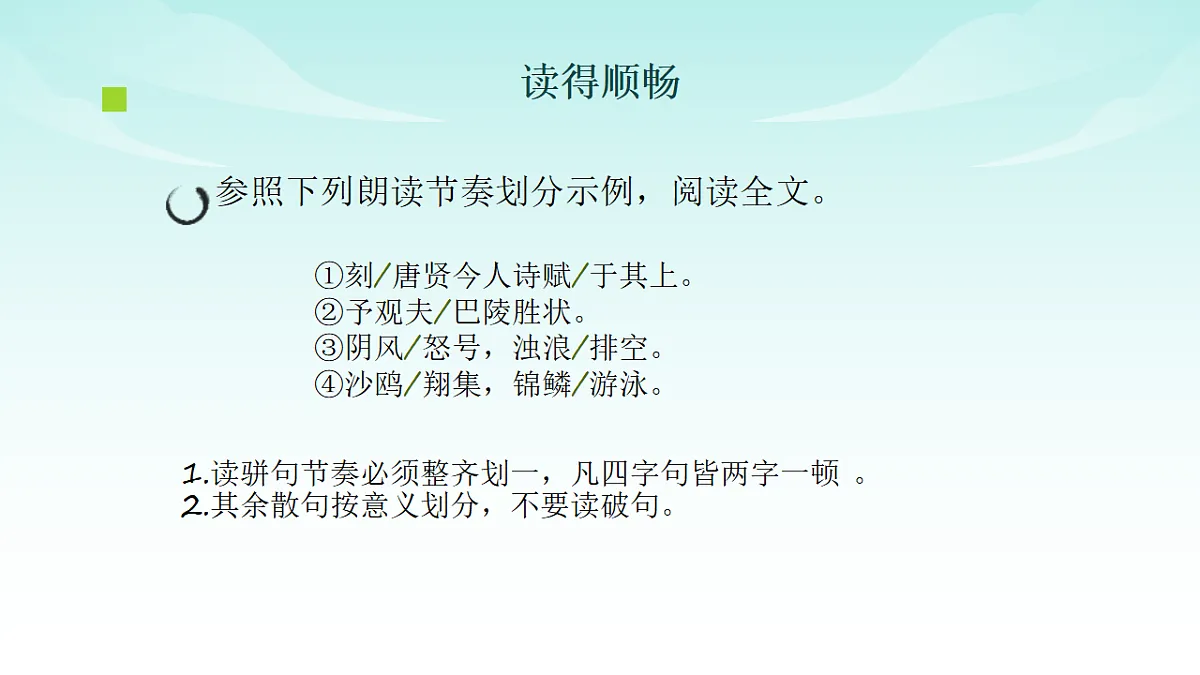 读得顺畅

参照下列朗读节奏划分示例，阅读全文。

①刻/唐贤今人诗赋/于其上。
②予观夫/巴陵胜状。
③阴风/怒号，浊浪/排空。
④沙鸥/翔集，锦鳞/游泳。

1.读骈句节奏必须整齐划一，凡四字句皆两字一顿 。
2.其余散句按意义划分，不要读破句。